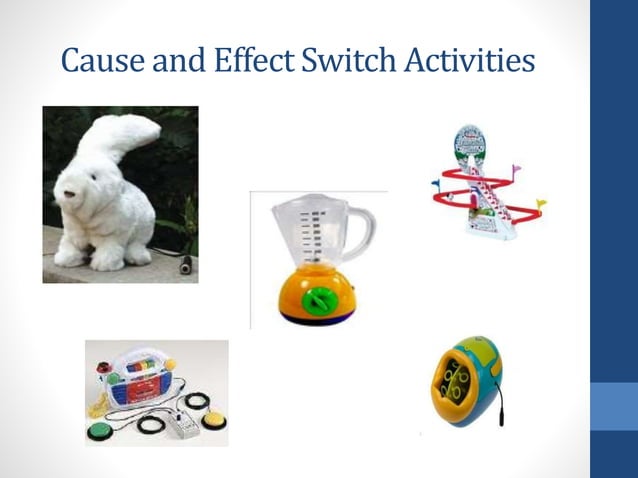 Cause and Effect Switch Activities